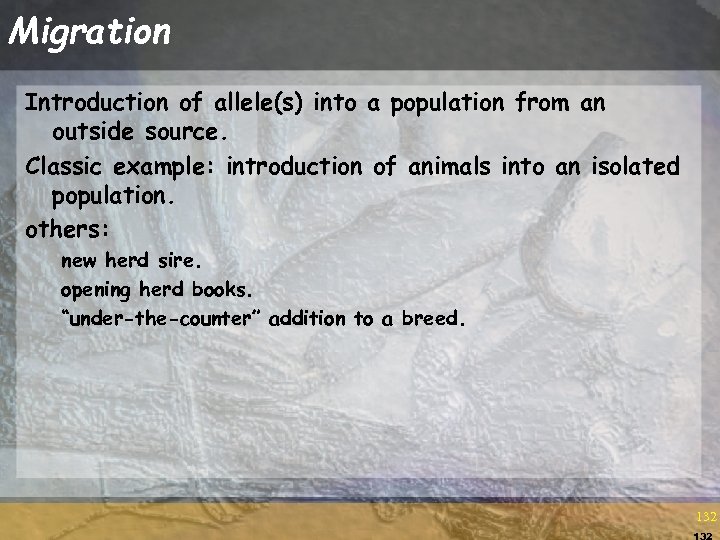 Migration

Introduction of allele(s) into a population from an outside source.

Classic example: introduction of animals into an isolated population.

others:

new herd sire.

opening herd books.

“under-the-counter” addition to a breed.

132

132